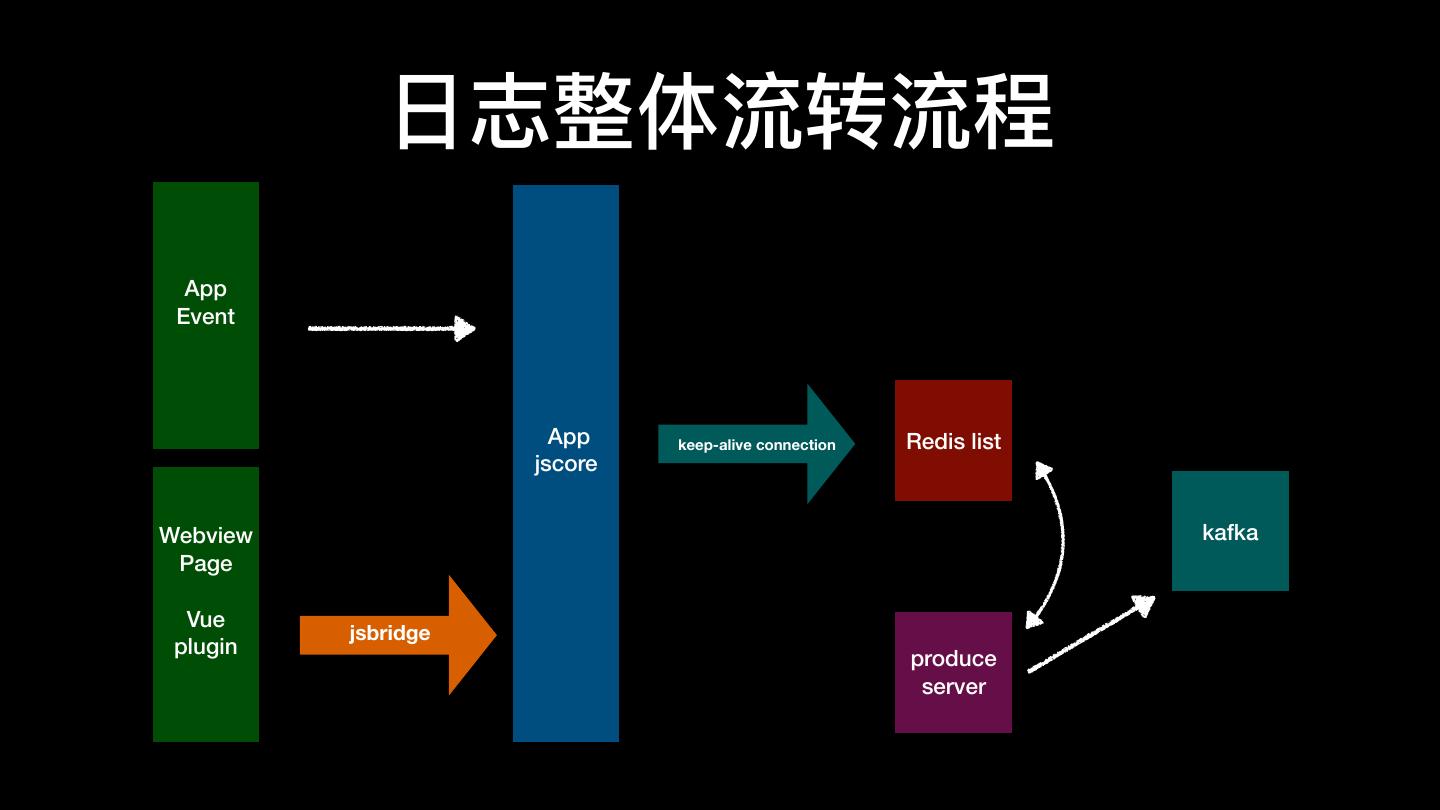 日志整体流转流程

App
Event

Webview
Page

Vue
plugin

jsbridge

App
jscore

keep-alive connection

Redis list

produce
server

kafka